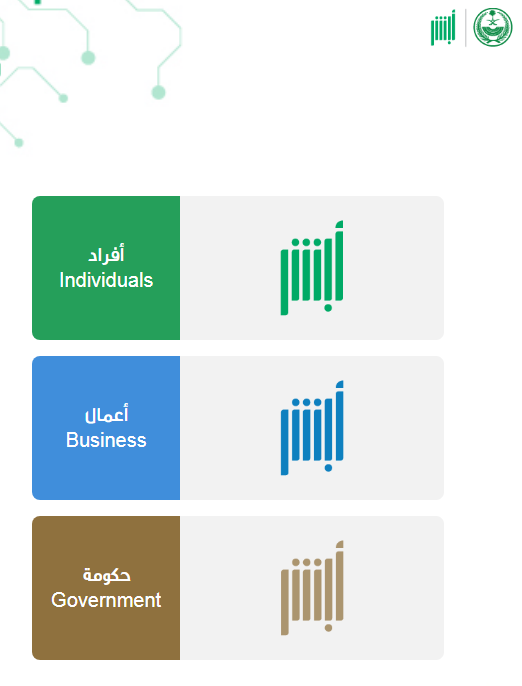 أبشر

أفراد
Individuals

أبشر

أعمال
Business

أبشر

حكومة
Government

أبشر